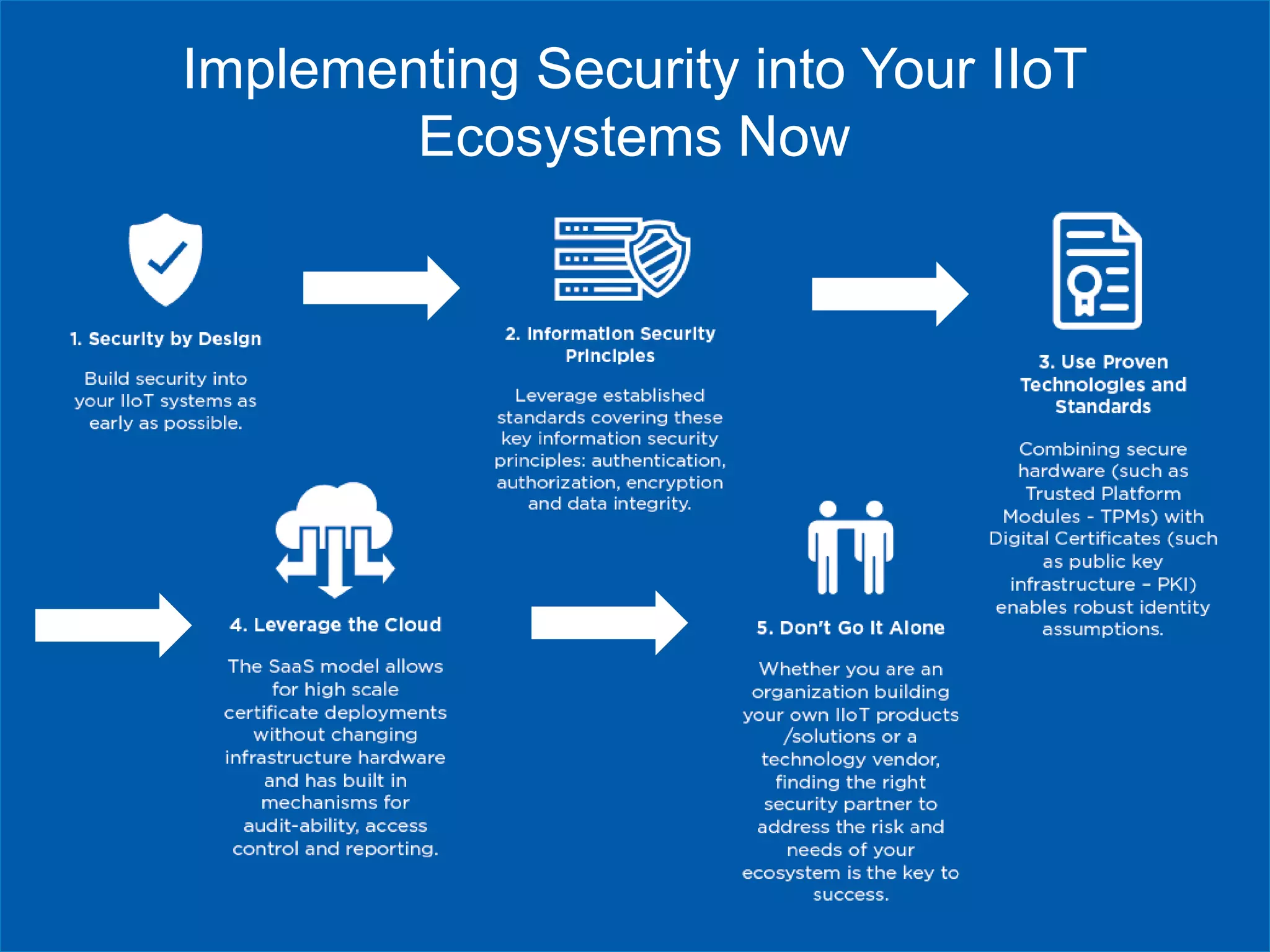 Implementing Security into Your IIoT Ecosystems Now

1. Security by Design

Build security into your IIoT systems as early as possible.

2. Information Security Principles

Leverage established standards covering these key information security principles: authentication, authorization, encryption and data integrity.

3. Use Proven Technologies and Standards

Combining secure hardware (such as Trusted Platform Modules - TPMs) with Digital Certificates (such as public key infrastructure – PKI) enables robust identity assumptions.

4. Leverage the Cloud

The SaaS model allows for high scale certificate deployments without changing infrastructure hardware and has built in mechanisms for audit-ability, access control and reporting.

5. Don't Go It Alone

Whether you are an organization building your own IIoT products /solutions or a technology vendor, finding the right security partner to address the risk and needs of your ecosystem is the key to success.